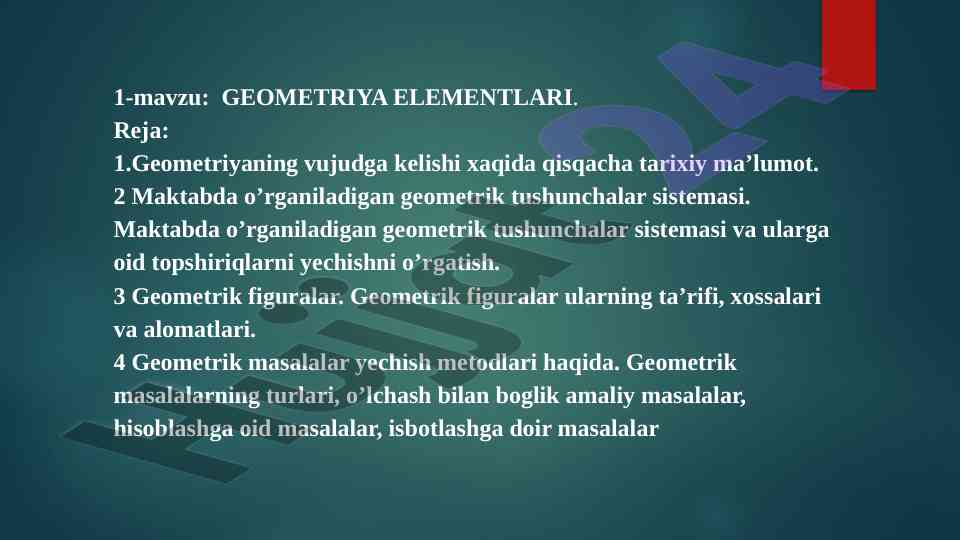 1-mavzu: GEOMETRIYA ELEMENTLARI.
Reja:
1.Geometriyaning vujudga kelishi xaqida qisqacha tarixiy ma’lumot.
2 Maktabda o’rganiladigan geometrik tushunchalar sistemasi. Maktabda o’rganiladigan geometrik tushunchalar sistemasi va ularga oid topshiriqlarni yechishni o’rgatish.
3 Geometrik figuralar. Geometrik figuralar ularning ta’rifi, xossalari va alomatlari.
4 Geometrik masalalar yechish metodlari haqida. Geometrik masalalarning turlari, o’lchash bilan boglik amaliy masalalar, hisoblashga oid masalalar, isbotlashga doir masalalar

hujjat24